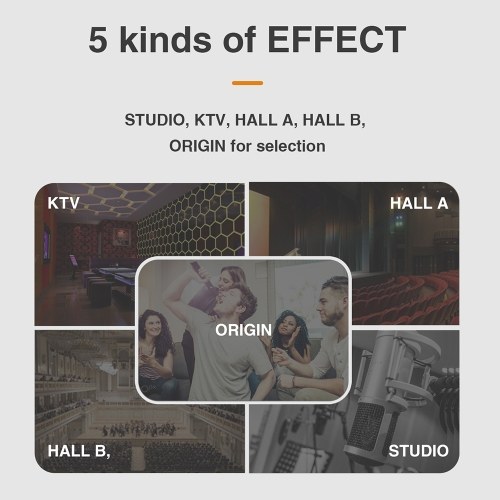 5 kinds of EFFECT

STUDIO, KTV, HALL A, HALL B, ORIGIN for selection

KTV

HALL A

ORIGIN

HALL B,

STUDIO